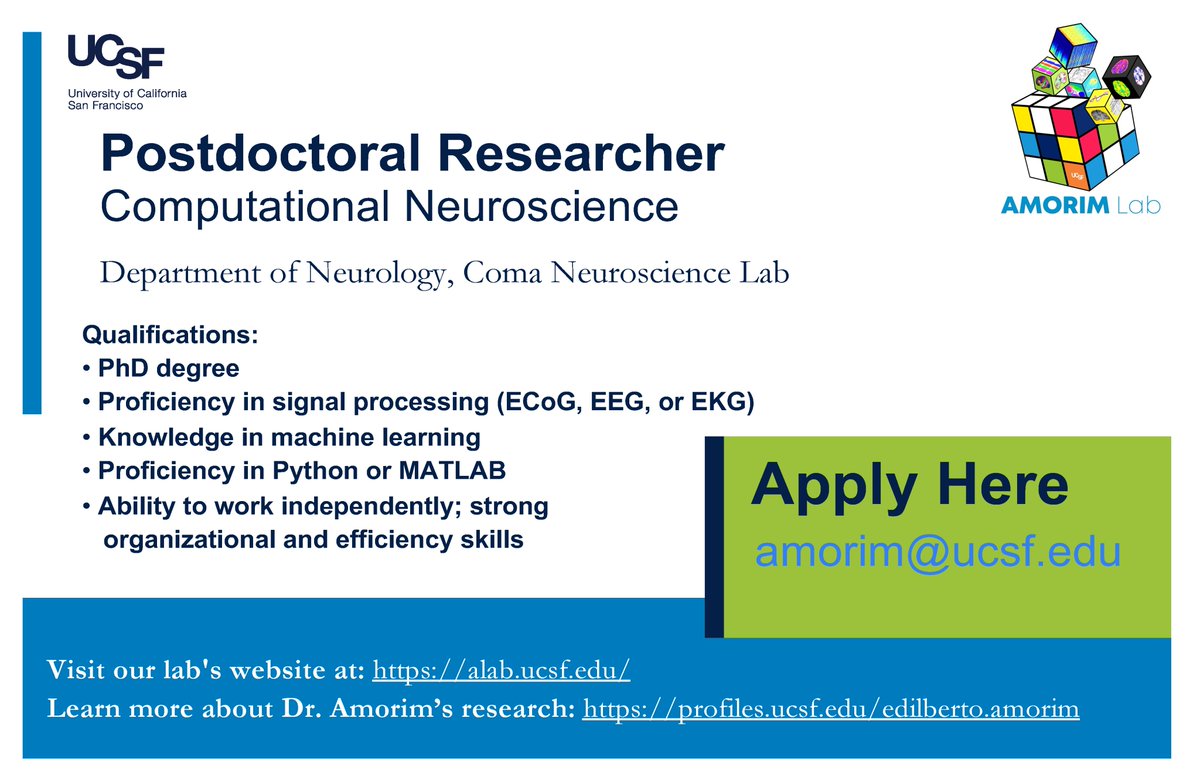 UCSF
University of California
San Francisco

AMORIM Lab

Postdoctoral Researcher
Computational Neuroscience

Department of Neurology, Coma Neuroscience Lab

Qualifications:
• PhD degree
• Proficiency in signal processing (ECoG, EEG, or EKG)
• Knowledge in machine learning
• Proficiency in Python or MATLAB
• Ability to work independently; strong organizational and efficiency skills

Apply Here
amorim@ucsf.edu

Visit our lab's website at: https://alab.ucsf.edu/
Learn more about Dr. Amorim's research: https://profiles.ucsf.edu/edilberto.amorim